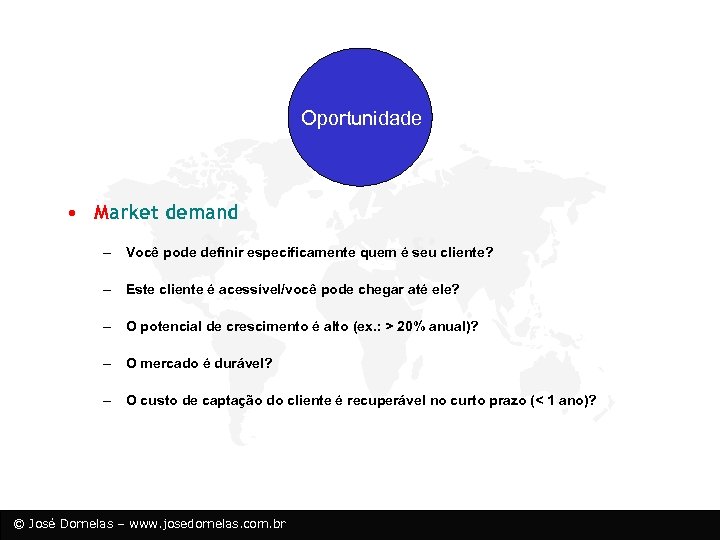 Oportunidade

• Market demand

– Você pode definir especificamente quem é seu cliente?

– Este cliente é acessível/você pode chegar até ele?

– O potencial de crescimento é alto (ex.: > 20% anual)?

– O mercado é durável?

– O custo de captação do cliente é recuperável no curto prazo (< 1 ano)?

© José Dornelas – www.josedornelas.com.br